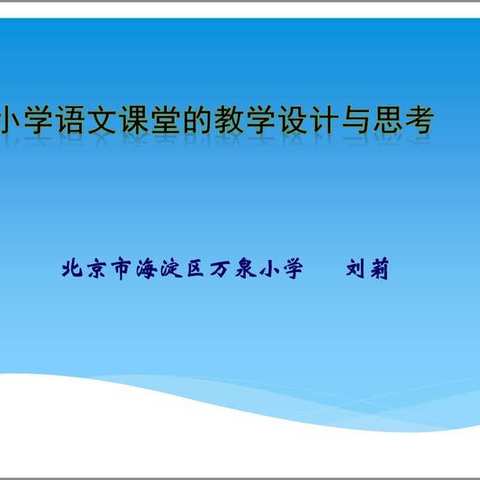 小学语文课堂的教学设计与思考

北京市海淀区万泉小学　　刘莉